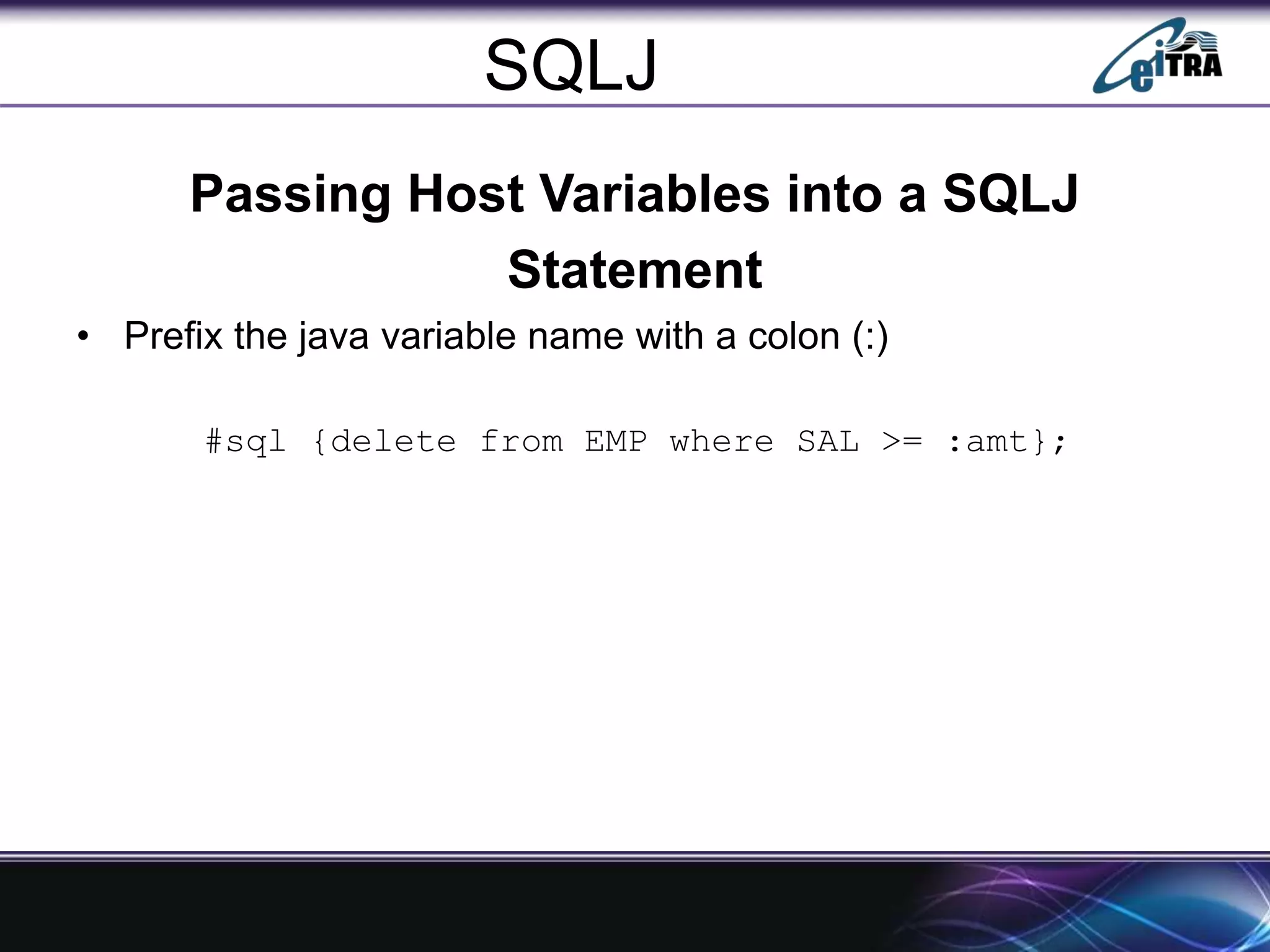 SQLJ

eiTRA

Passing Host Variables into a SQLJ Statement

• Prefix the java variable name with a colon (:)

#sql {delete from EMP where SAL >= :amt};